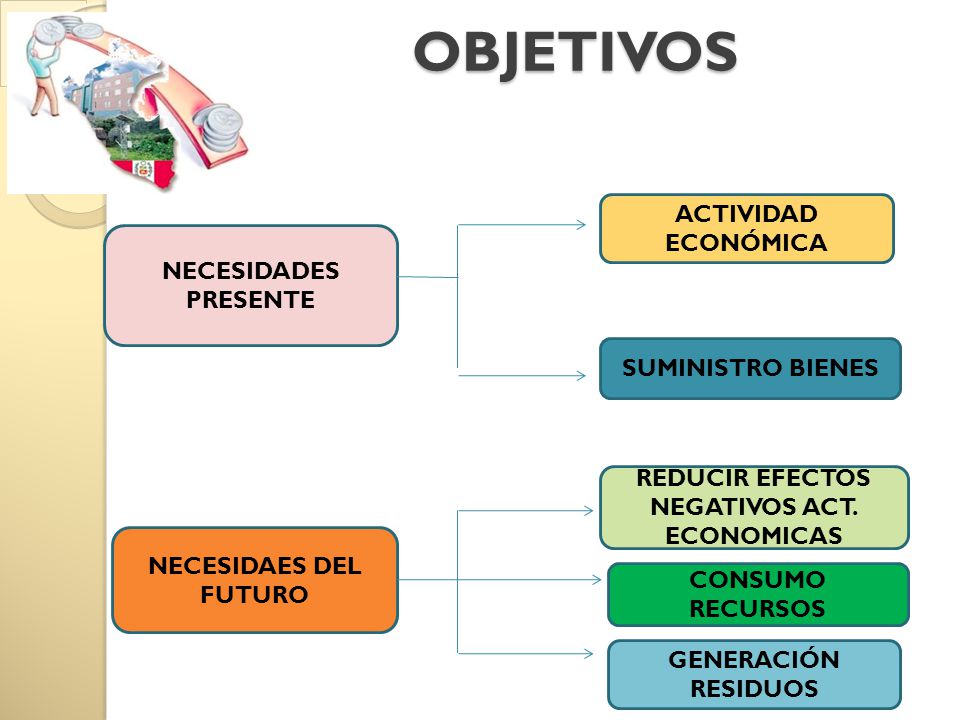 OBJETIVOS

NECESIDADES PRESENTE

ACTIVIDAD ECONÓMICA

SUMINISTRO BIENES

NECESIDAES DEL FUTURO

REDUCIR EFECTOS NEGATIVOS ACT. ECONOMICAS

CONSUMO RECURSOS

GENERACIÓN RESIDUOS